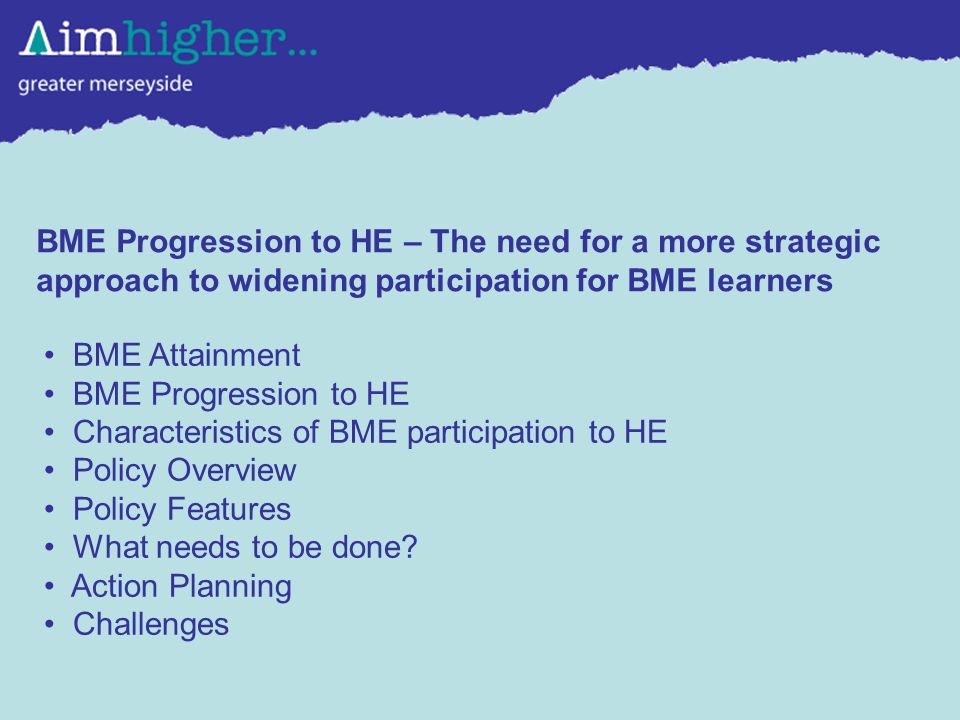 Aimhigher...
greater merseyside

BME Progression to HE – The need for a more strategic approach to widening participation for BME learners

• BME Attainment
• BME Progression to HE
• Characteristics of BME participation to HE
• Policy Overview
• Policy Features
• What needs to be done?
• Action Planning
• Challenges